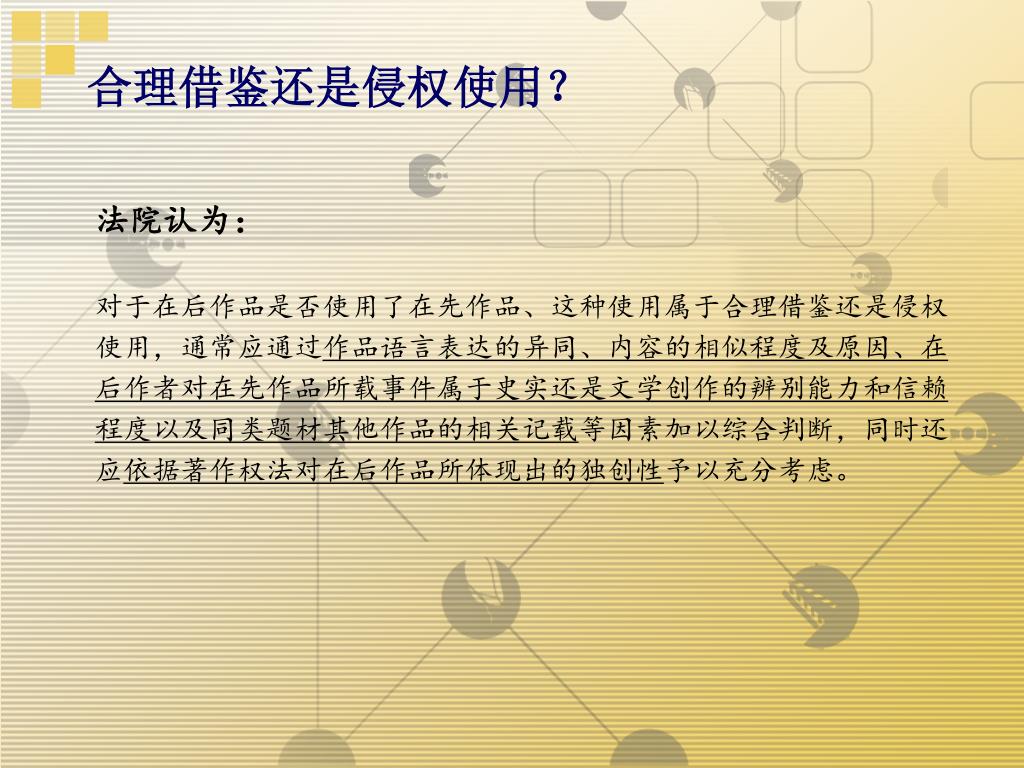 合理借鉴还是侵权使用？

法院认为：

对于在后作品是否使用了在先作品、这种使用属于合理借鉴还是侵权使用，通常应通过作品语言表达的异同、内容的相似程度及原因、在后作者对在先作品所载事件属于史实还是文学创作的辨别能力和信赖程度以及同类题材其他作品的相关记载等因素加以综合判断，同时还应依据著作权法对在后作品所体现出的独创性予以充分考虑。